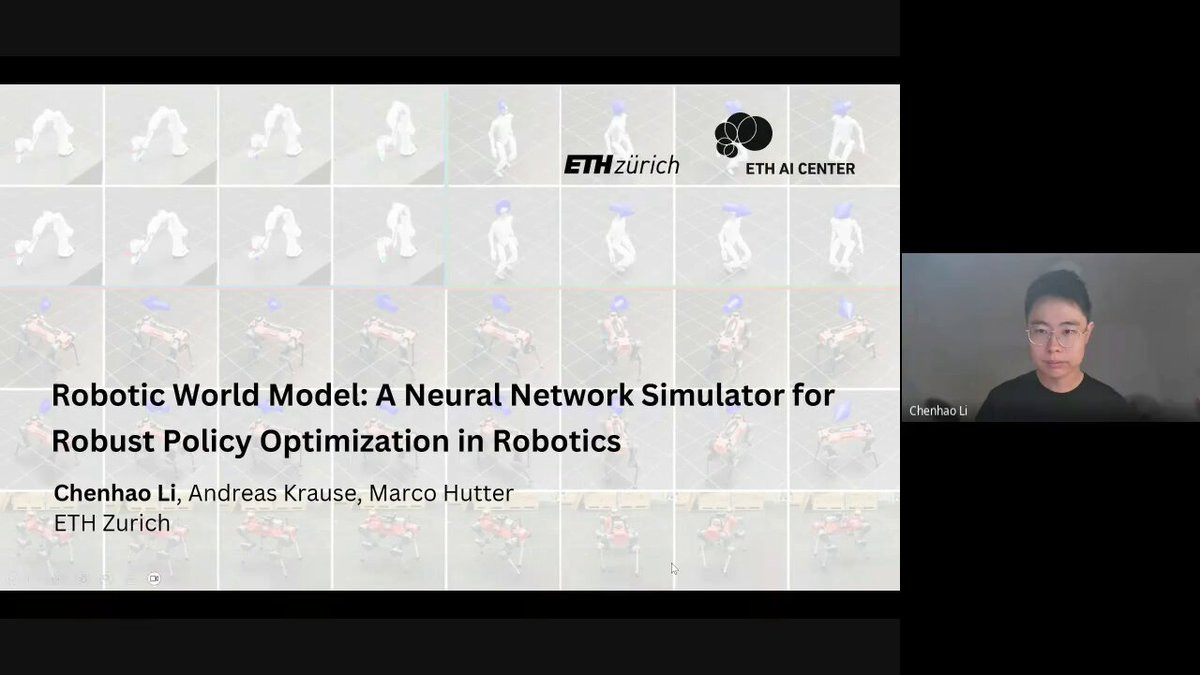 ETH zürich

ETH AI CENTER

Robotic World Model: A Neural Network Simulator for Robust Policy Optimization in Robotics

Chenhao Li, Andreas Krause, Marco Hutter
ETH Zurich

Chenhao Li